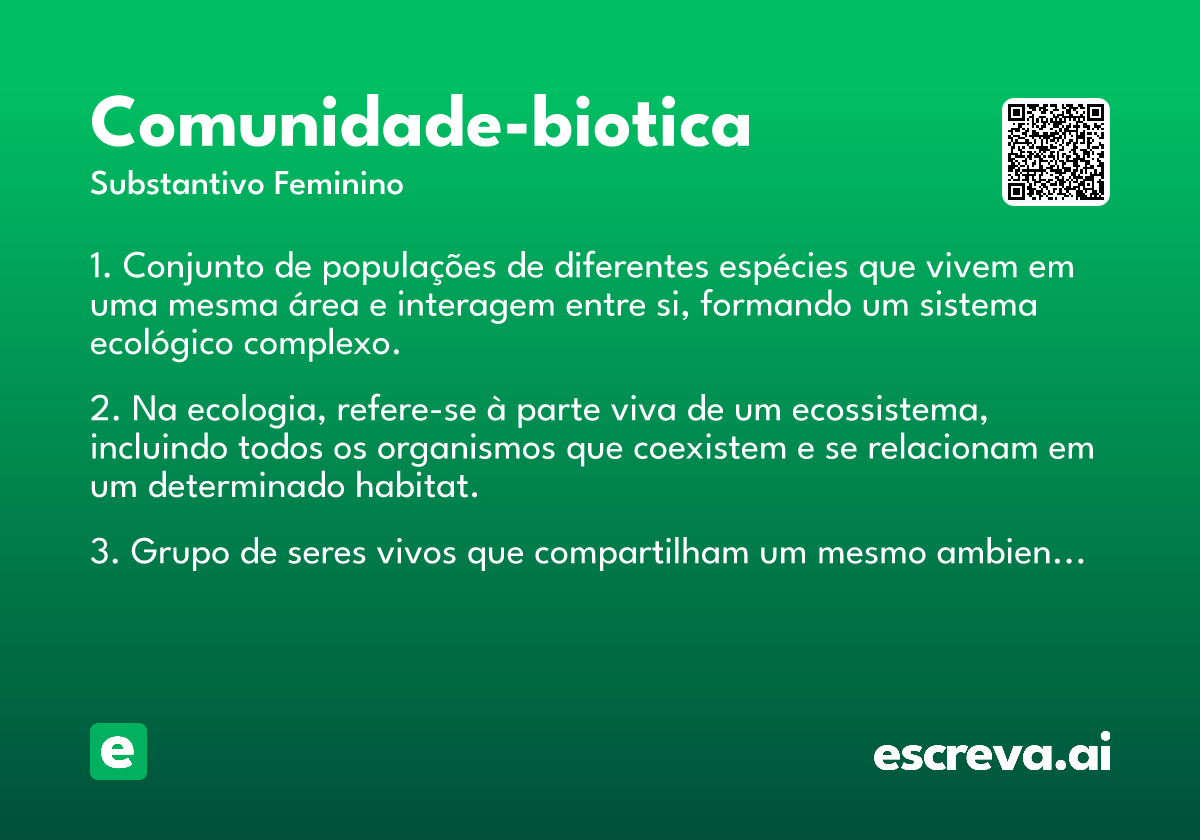 Comunidade-biotica

Substantivo Feminino

1. Conjunto de populações de diferentes espécies que vivem em uma mesma área e interagem entre si, formando um sistema ecológico complexo.

2. Na ecologia, refere-se à parte viva de um ecossistema, incluindo todos os organismos que coexistem e se relacionam em um determinado habitat.

3. Grupo de seres vivos que compartilham um mesmo ambien…

e

escreva.ai